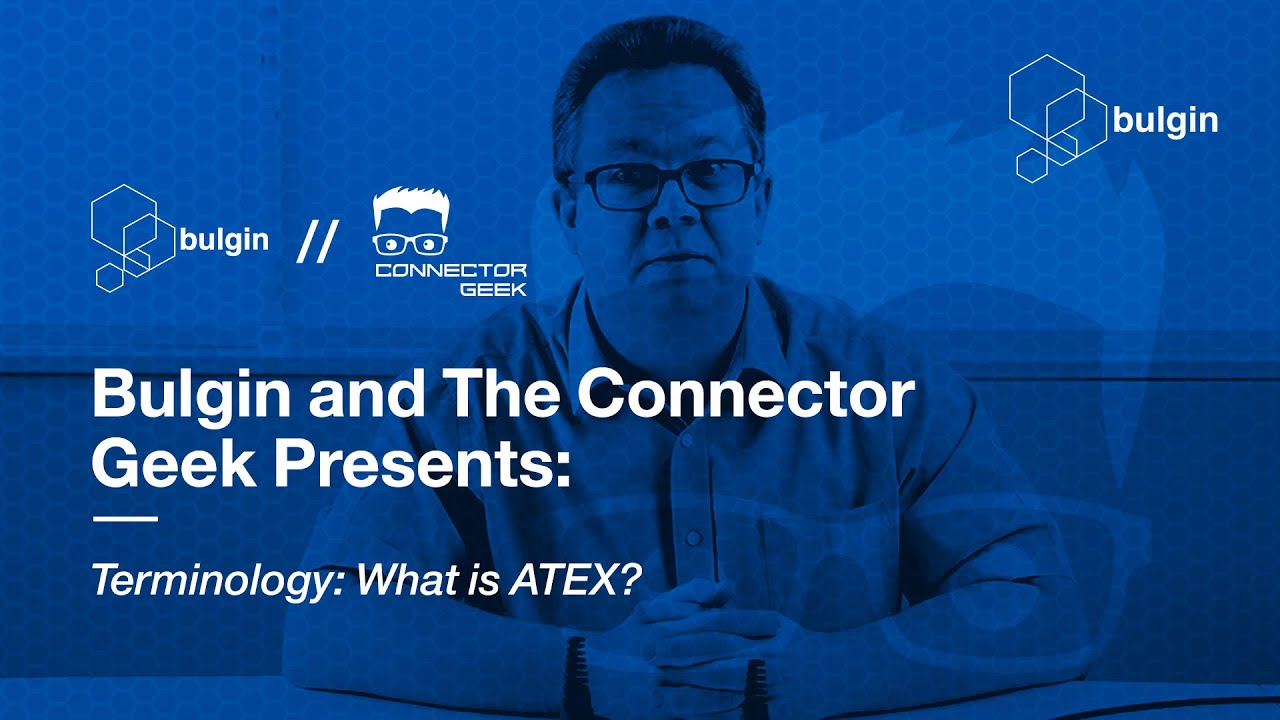 bulgin

bulgin // CONNECTOR GEEK

Bulgin and The Connector Geek Presents:

Terminology: What is ATEX?